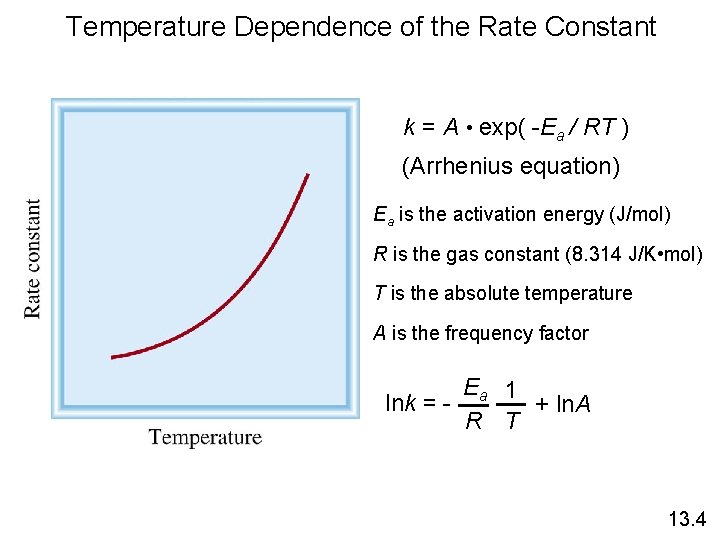 Temperature Dependence of the Rate Constant

Rate constant

Temperature

$k = A \cdot \exp(-E_a / RT)$

(Arrhenius equation)

$E_a$ is the activation energy (J/mol)

$R$ is the gas constant (8.314 J/K•mol)

$T$ is the absolute temperature

$A$ is the frequency factor

$\ln k = -\frac{E_a}{R}\frac{1}{T} + \ln A$

13.4